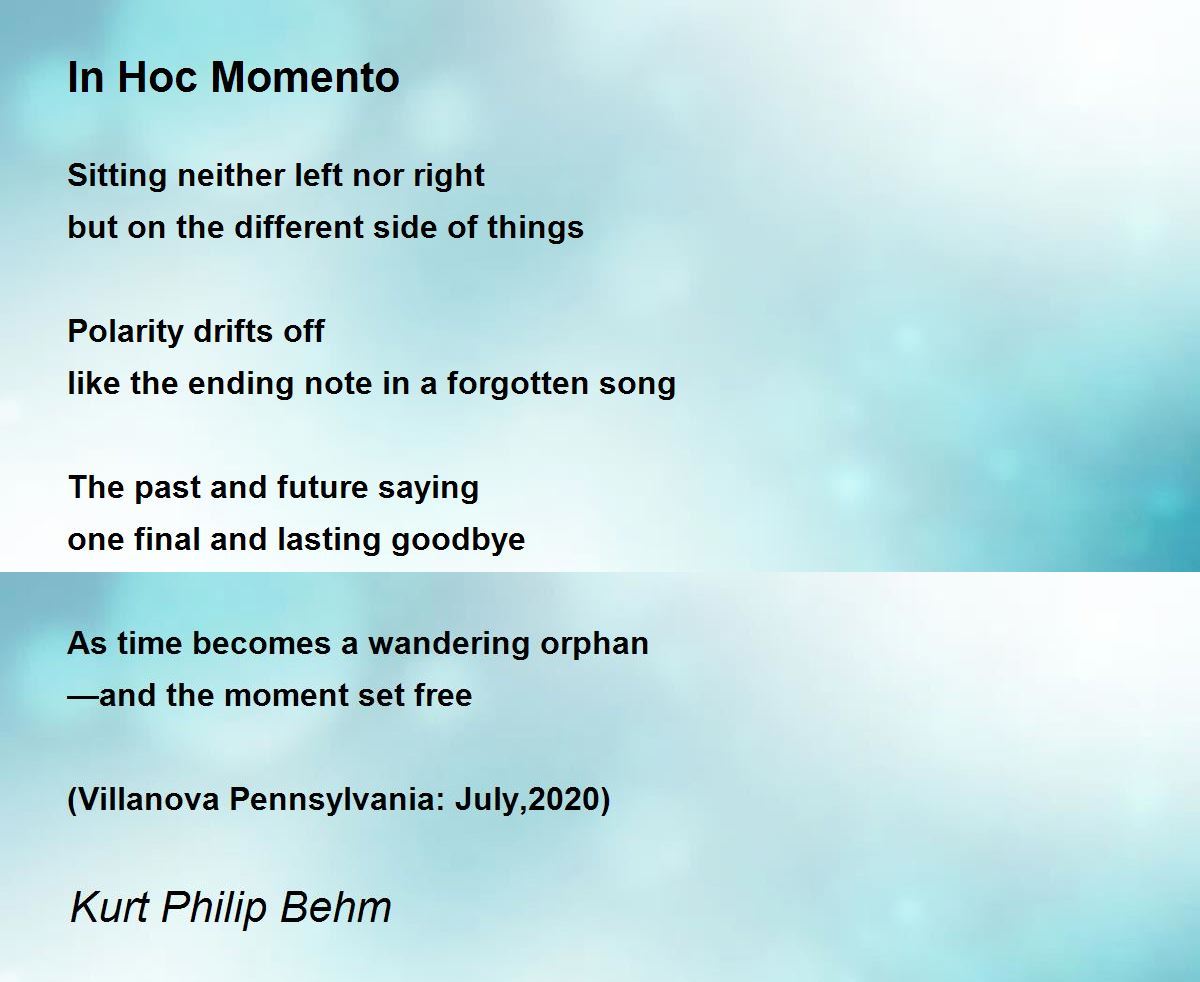 In Hoc Momento

Sitting neither left nor right
but on the different side of things

Polarity drifts off
like the ending note in a forgotten song

The past and future saying
one final and lasting goodbye

As time becomes a wandering orphan
—and the moment set free

(Villanova Pennsylvania: July,2020)

Kurt Philip Behm